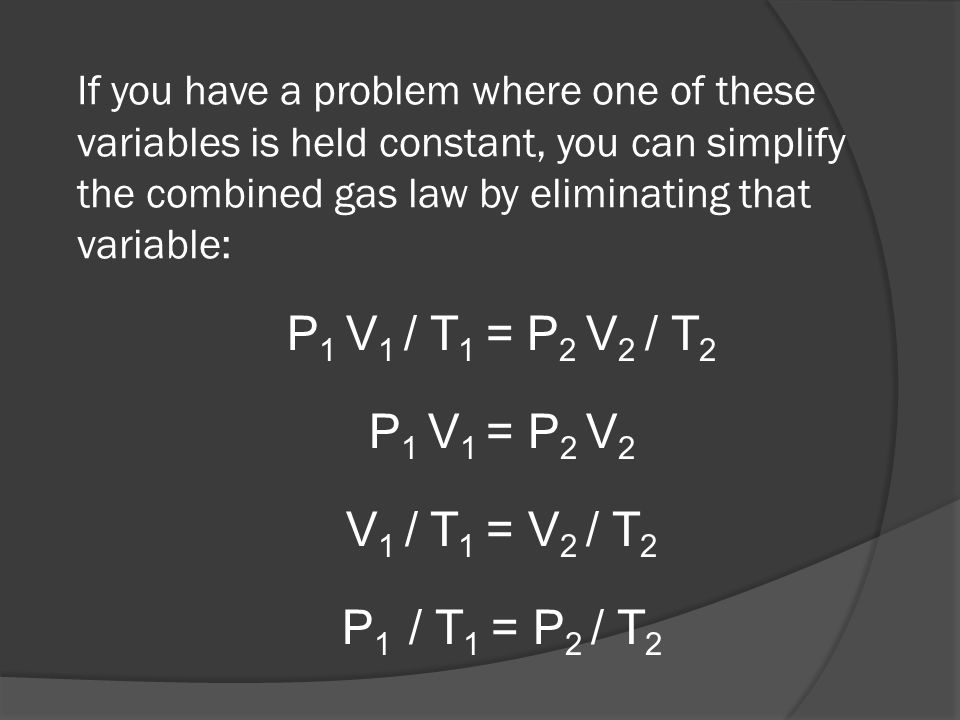 If you have a problem where one of these variables is held constant, you can simplify the combined gas law by eliminating that variable:

$P_1 V_1 / T_1 = P_2 V_2 / T_2$

$P_1 V_1 = P_2 V_2$

$V_1 / T_1 = V_2 / T_2$

$P_1 / T_1 = P_2 / T_2$